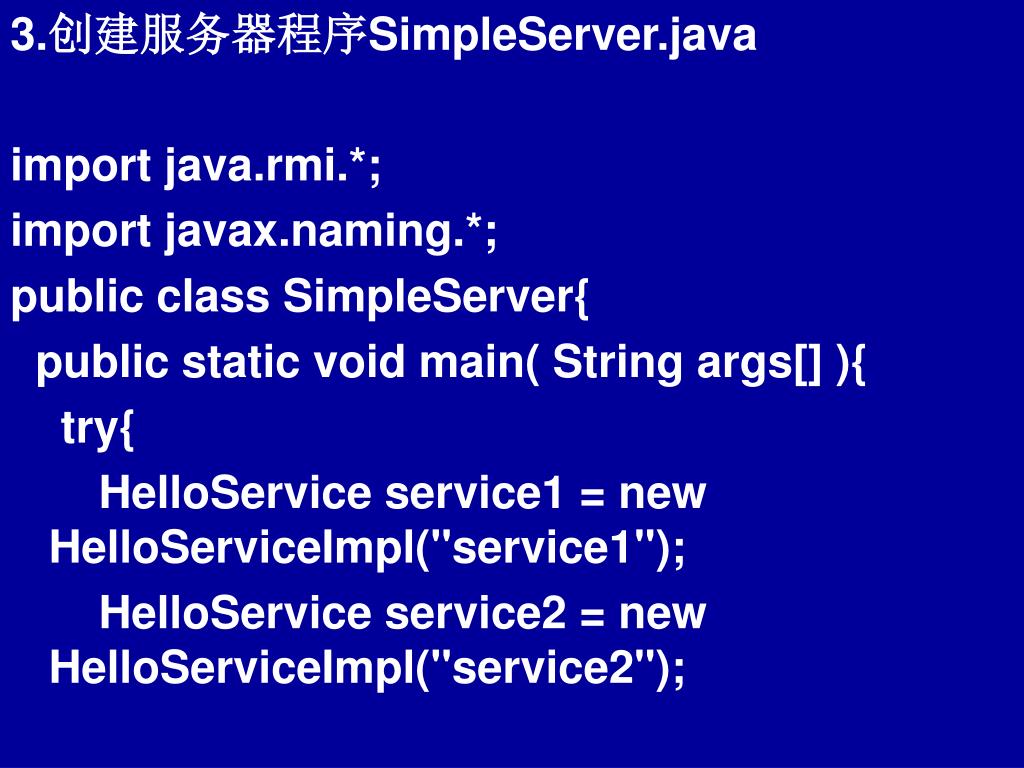 3.创建服务器程序SimpleServer.java

import java.rmi.*;
import javax.naming.*;
public class SimpleServer{
public static void main( String args[] ){
try{
HelloService service1 = new HelloServiceImpl("service1");
HelloService service2 = new HelloServiceImpl("service2");